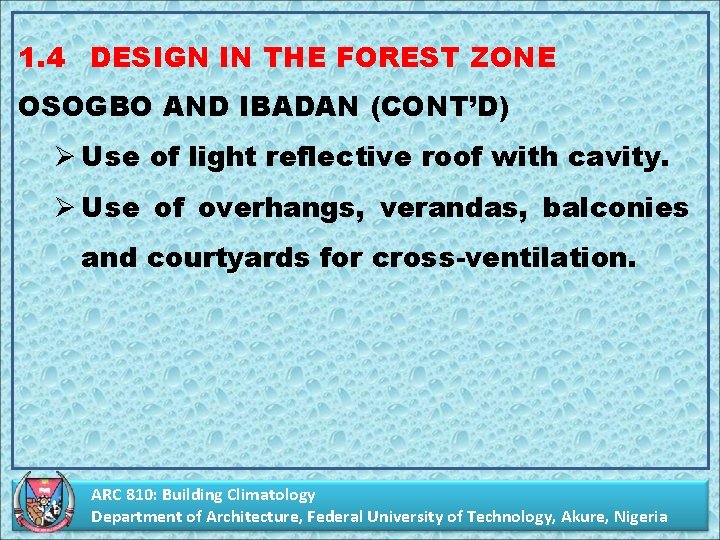 1.4 DESIGN IN THE FOREST ZONE

OSOGBO AND IBADAN (CONT'D)

➢ Use of light reflective roof with cavity.

➢ Use of overhangs, verandas, balconies and courtyards for cross-ventilation.

ARC 810: Building Climatology
Department of Architecture, Federal University of Technology, Akure, Nigeria